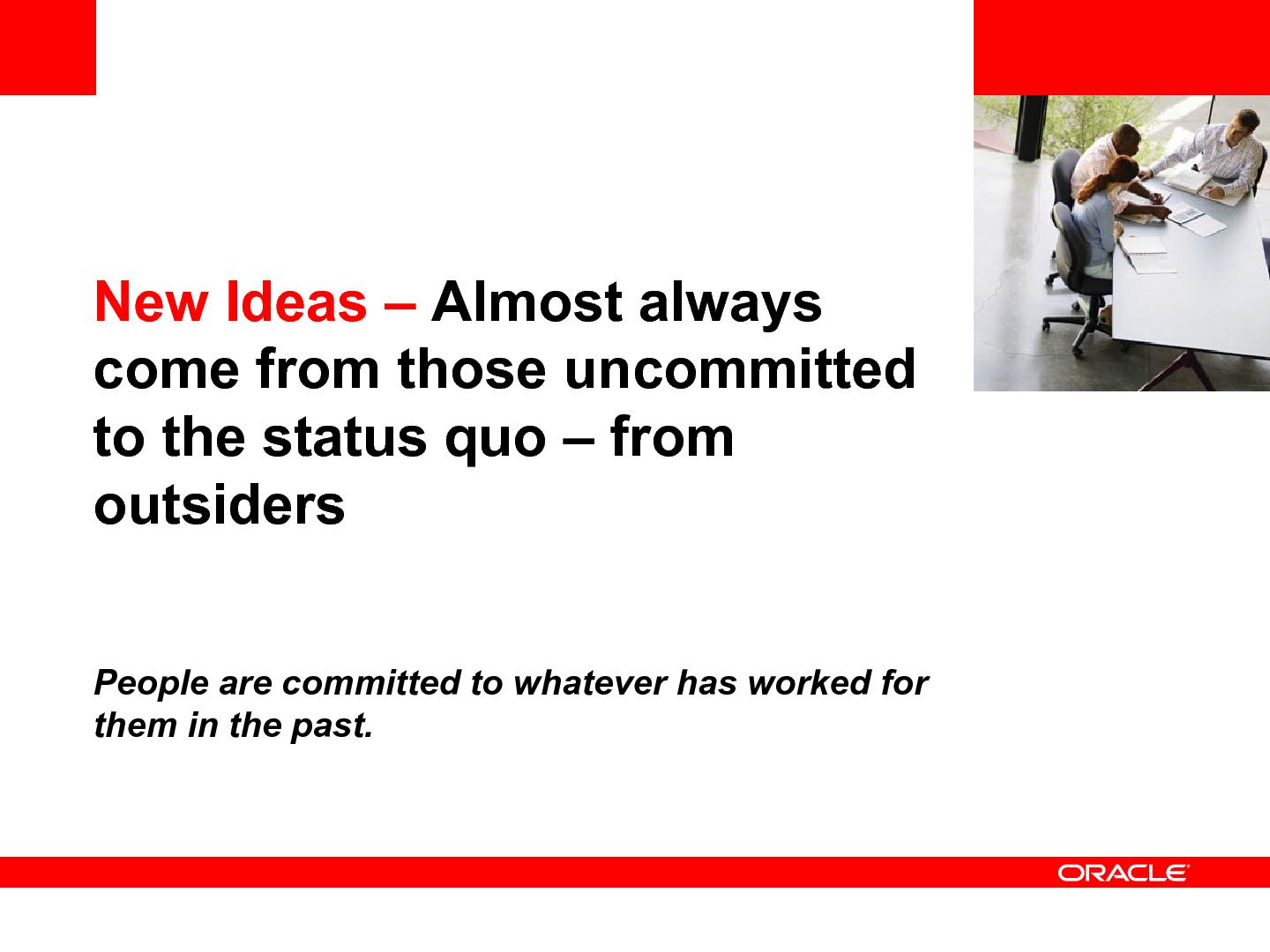 New Ideas – Almost always come from those uncommitted to the status quo – from outsiders

People are committed to whatever has worked for them in the past.

ORACLE